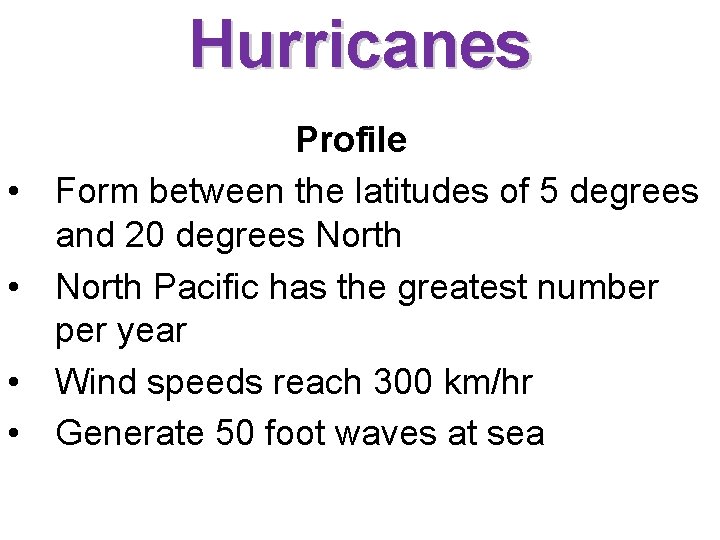 Hurricanes

Profile

• Form between the latitudes of 5 degrees and 20 degrees North
• North Pacific has the greatest number per year
• Wind speeds reach 300 km/hr
• Generate 50 foot waves at sea